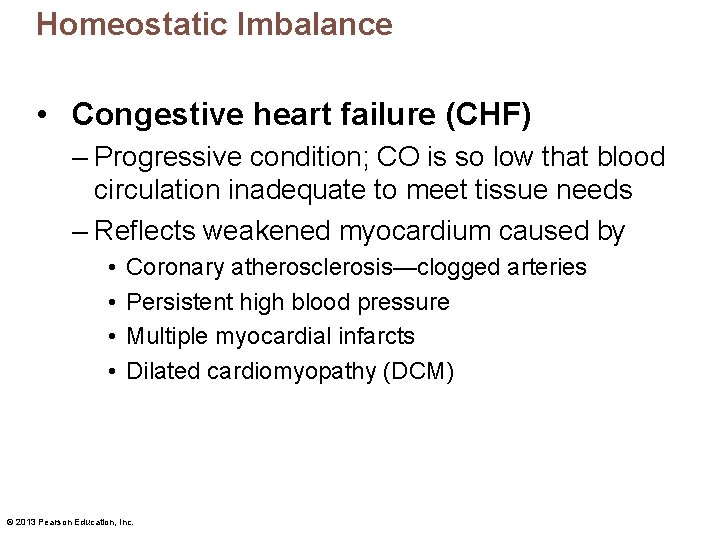 Homeostatic Imbalance

• Congestive heart failure (CHF)
– Progressive condition; CO is so low that blood circulation inadequate to meet tissue needs
– Reflects weakened myocardium caused by
• Coronary atherosclerosis—clogged arteries
• Persistent high blood pressure
• Multiple myocardial infarcts
• Dilated cardiomyopathy (DCM)

© 2013 Pearson Education, Inc.